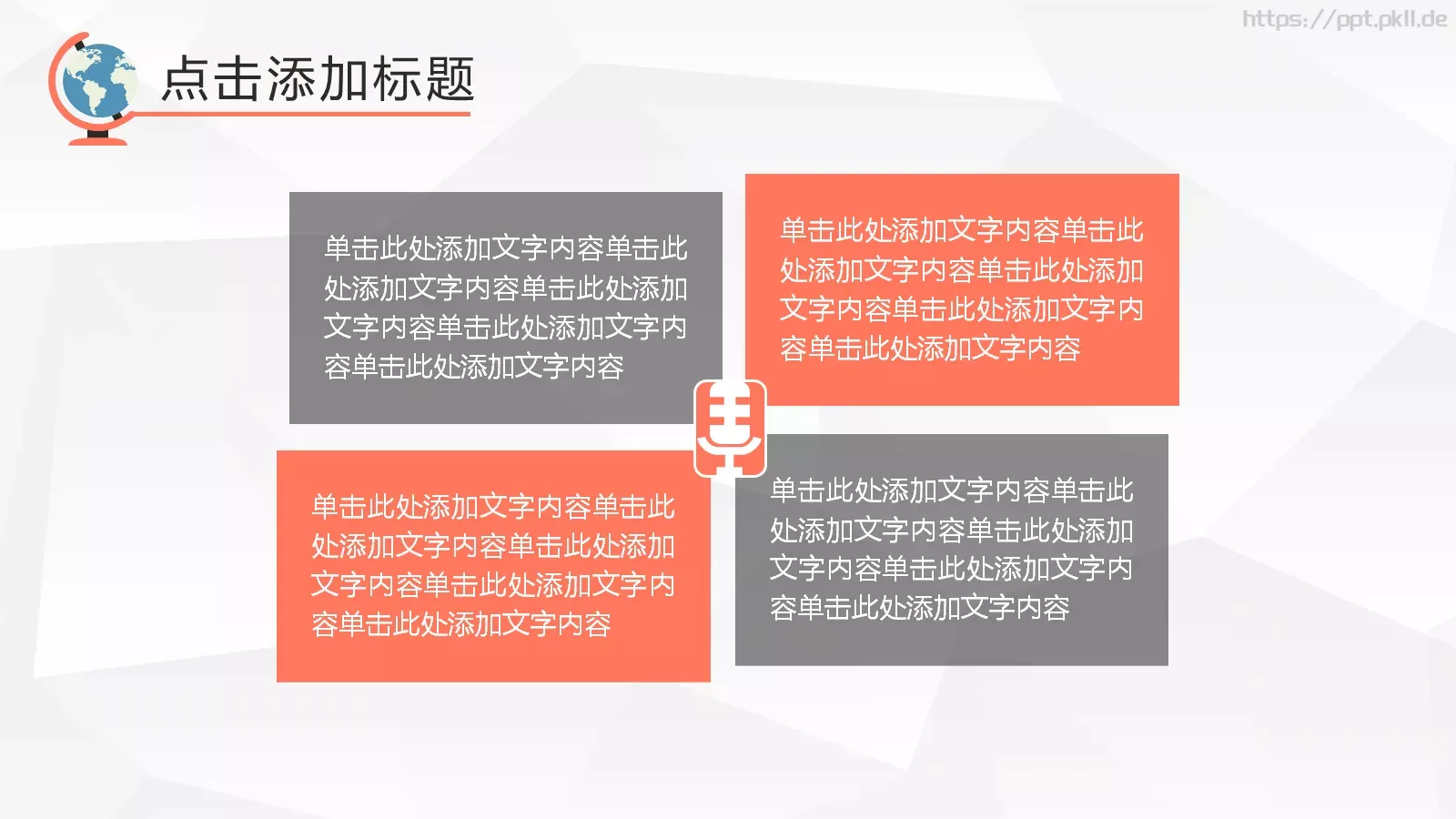 https://ppt.pkll.de

点击添加标题

单击此处添加文字内容单击此处添加文字内容单击此处添加文字内容单击此处添加文字内容单击此处添加文字内容

单击此处添加文字内容单击此处添加文字内容单击此处添加文字内容单击此处添加文字内容单击此处添加文字内容

单击此处添加文字内容单击此处添加文字内容单击此处添加文字内容单击此处添加文字内容单击此处添加文字内容

单击此处添加文字内容单击此处添加文字内容单击此处添加文字内容单击此处添加文字内容单击此处添加文字内容